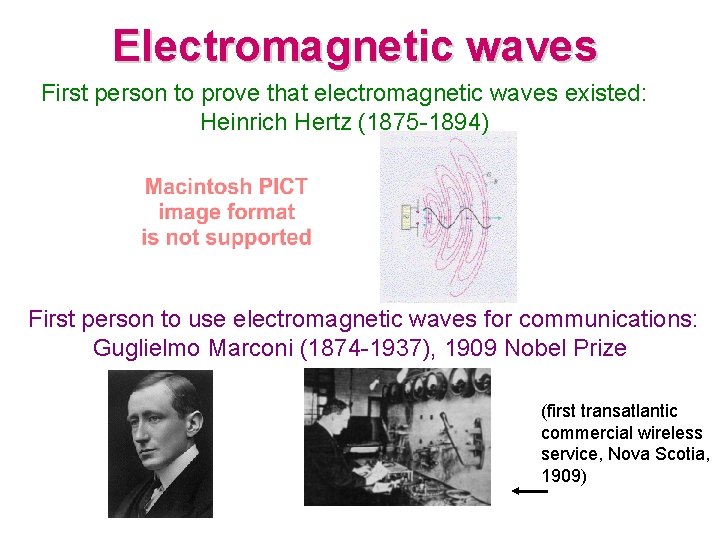 Electromagnetic waves

First person to prove that electromagnetic waves existed: Heinrich Hertz (1875-1894)

Macintosh PICT image format is not supported

First person to use electromagnetic waves for communications: Guglielmo Marconi (1874-1937), 1909 Nobel Prize

(first transatlantic commercial wireless service, Nova Scotia, 1909)